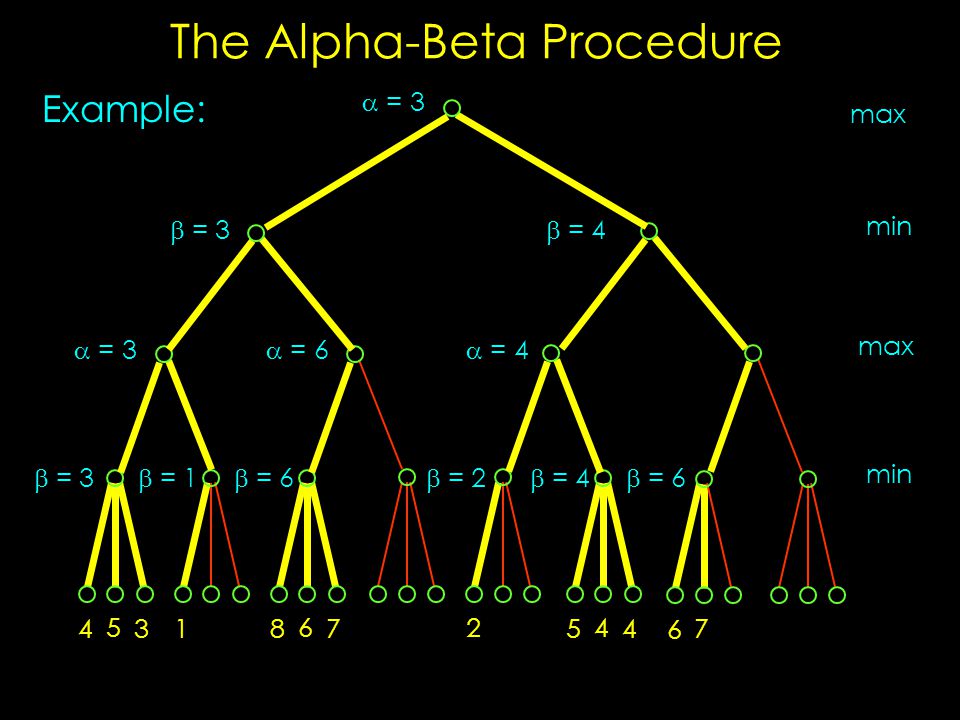 The Alpha-Beta Procedure

Example:

$\alpha = 3$

max

$\beta = 3$ $\beta = 4$

min

$\alpha = 3$ $\alpha = 6$ $\alpha = 4$

max

$\beta = 3$ $\beta = 1$ $\beta = 6$ $\beta = 2$ $\beta = 4$ $\beta = 6$

min

4 5 3 1 8 6 7 2 5 4 4 6 7